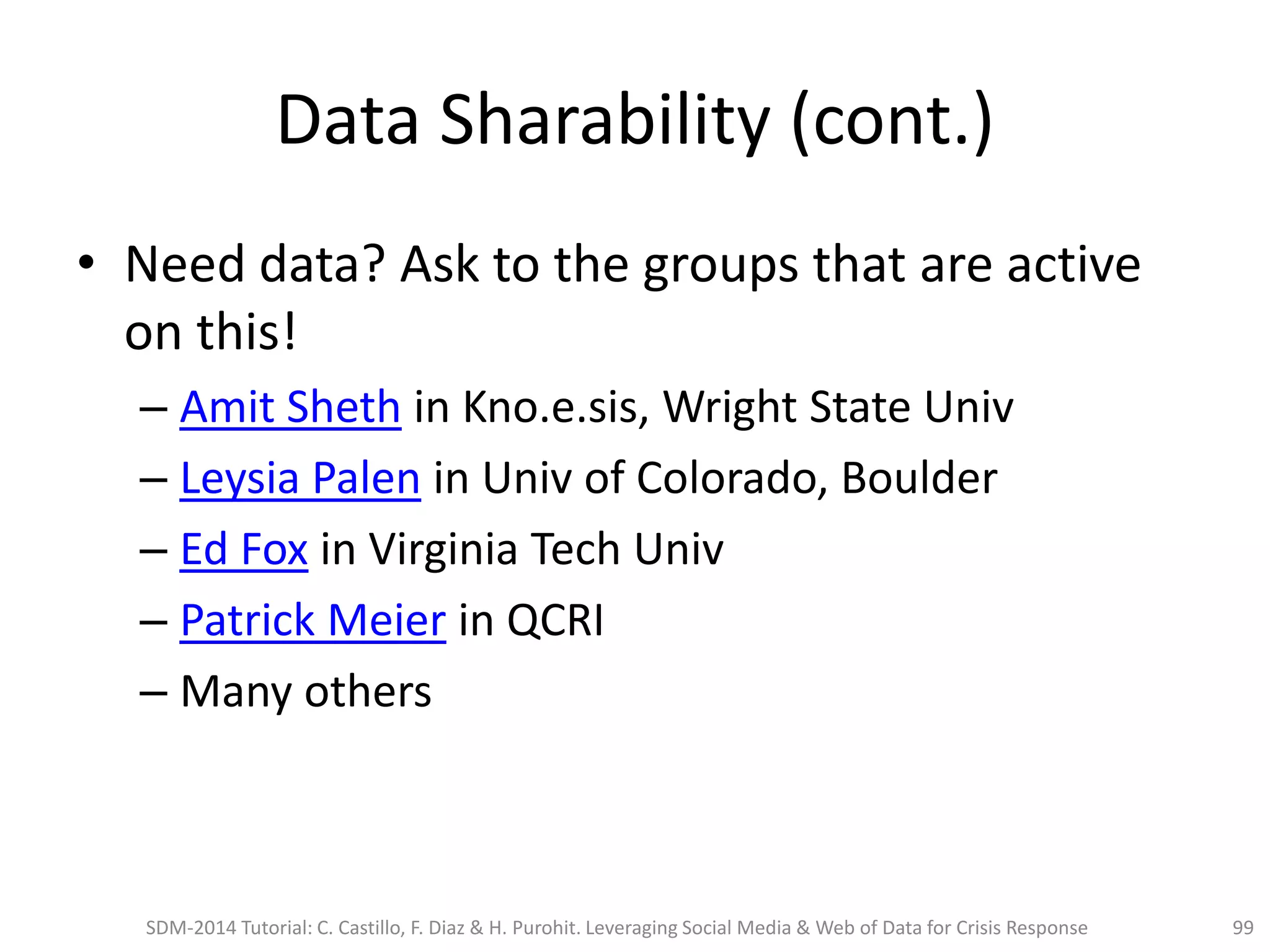 Data Sharability (cont.)

• Need data? Ask to the groups that are active on this!

– Amit Sheth in Kno.e.sis, Wright State Univ
– Leysia Palen in Univ of Colorado, Boulder
– Ed Fox in Virginia Tech Univ
– Patrick Meier in QCRI
– Many others

SDM-2014 Tutorial: C. Castillo, F. Diaz & H. Purohit. Leveraging Social Media & Web of Data for Crisis Response

99